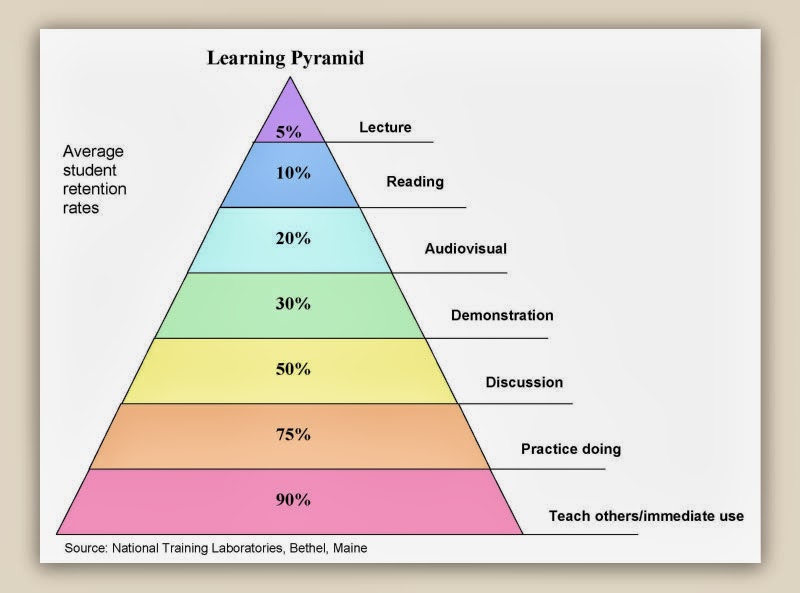 Learning Pyramid

Average student retention rates

5% Lecture

10% Reading

20% Audiovisual

30% Demonstration

50% Discussion

75% Practice doing

90% Teach others/immediate use

Source: National Training Laboratories, Bethel, Maine